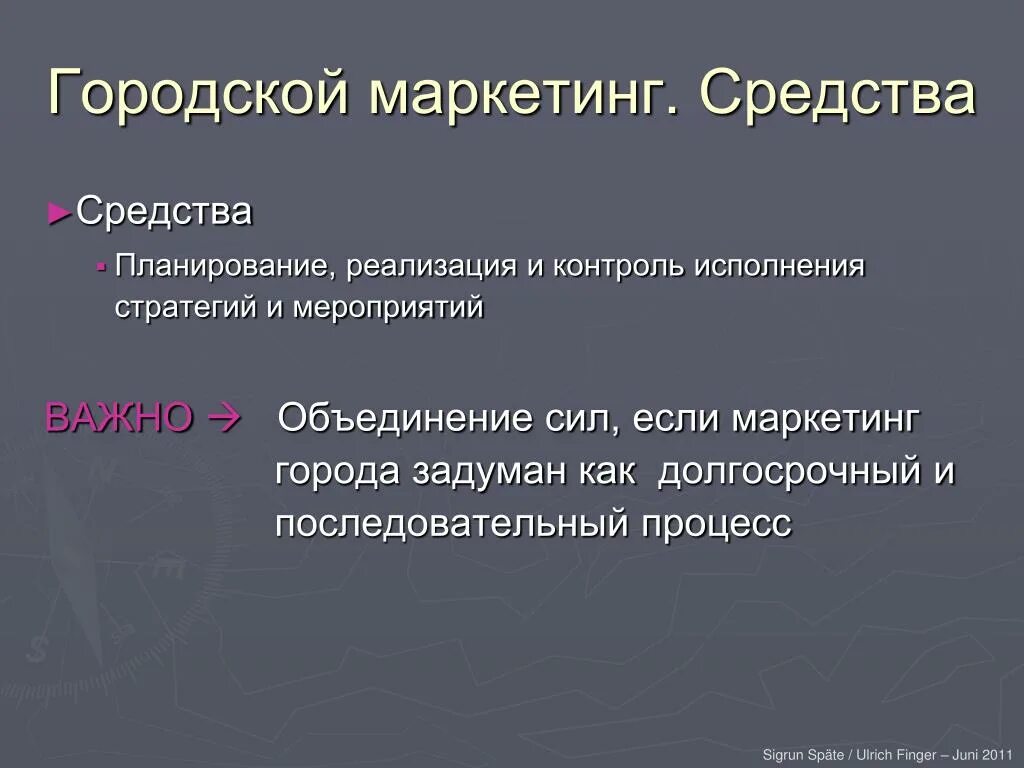 Городской маркетинг. Средства

►Средства

▪ Планирование, реализация и контроль исполнения стратегий и мероприятий

ВАЖНО → Объединение сил, если маркетинг города задуман как долгосрочный и последовательный процесс

Sigrun Späte / Ulrich Finger – Juni 2011